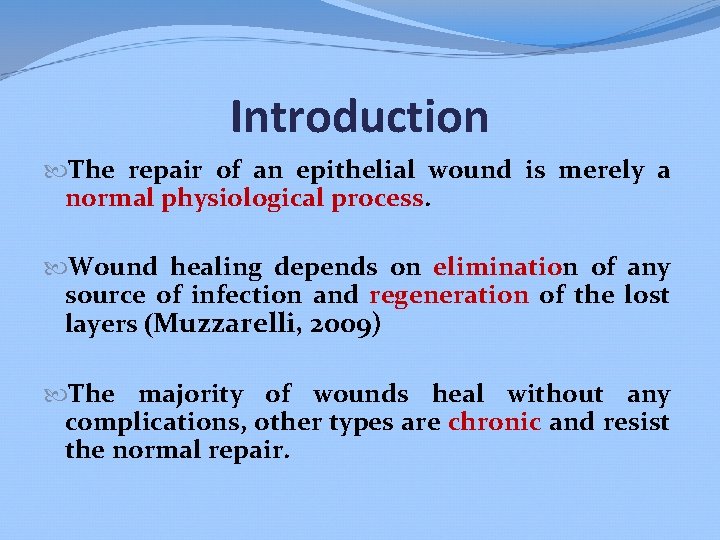 Introduction

The repair of an epithelial wound is merely a normal physiological process.

Wound healing depends on elimination of any source of infection and regeneration of the lost layers (Muzzarelli, 2009)

The majority of wounds heal without any complications, other types are chronic and resist the normal repair.